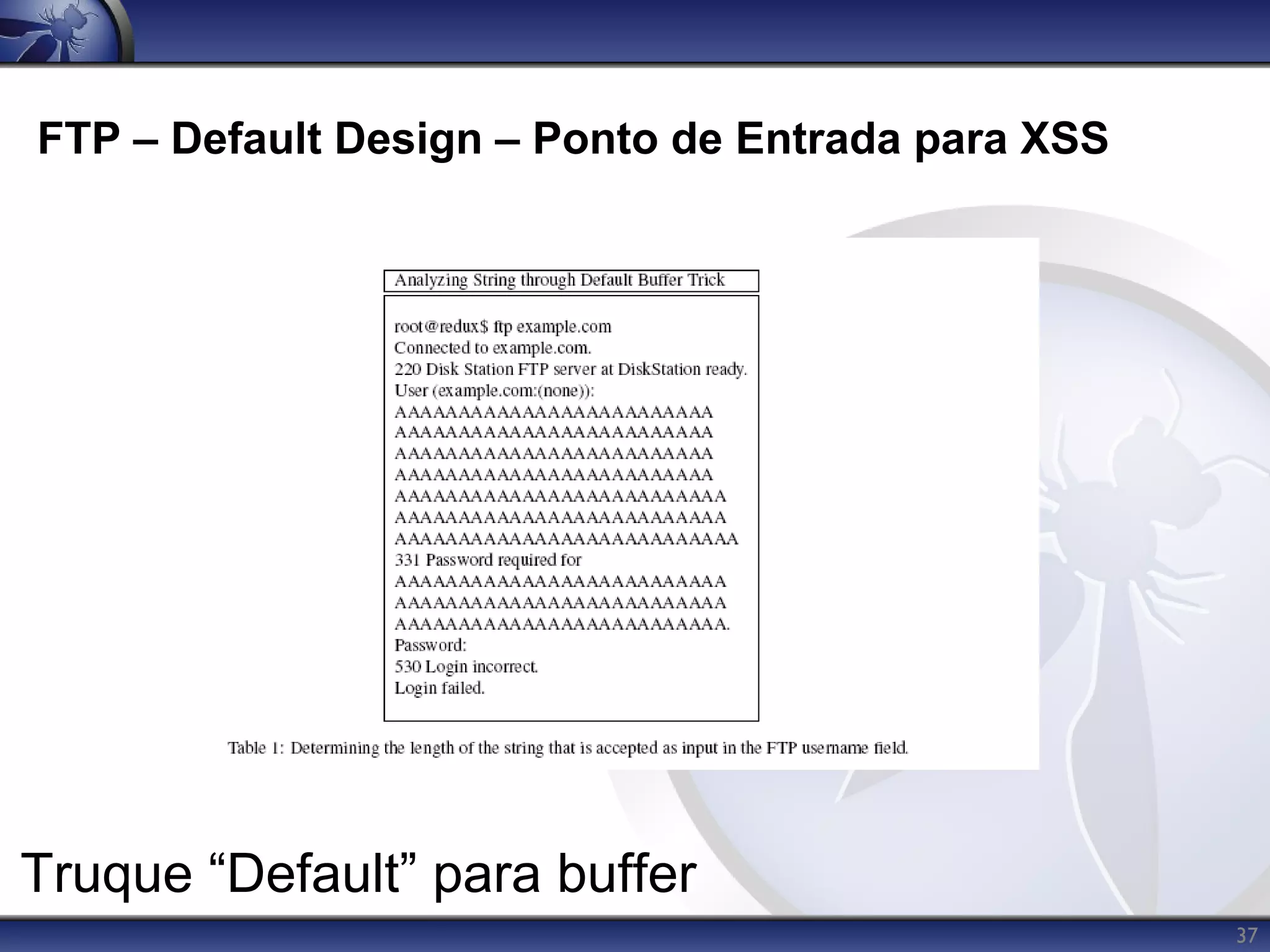 FTP – Default Design – Ponto de Entrada para XSS

Analyzing String through Default Buffer Trick

root@redux$ ftp example.com
Connected to example.com.
220 Disk Station FTP server at DiskStation ready.
User (example.com:(none)):
AAAAAAAAAAAAAAAAAAAAAAAAA
AAAAAAAAAAAAAAAAAAAAAAAAA
AAAAAAAAAAAAAAAAAAAAAAAAA
AAAAAAAAAAAAAAAAAAAAAAAAA
AAAAAAAAAAAAAAAAAAAAAAAAAA
AAAAAAAAAAAAAAAAAAAAAAAAAA
AAAAAAAAAAAAAAAAAAAAAAAAAAA
331 Password required for
AAAAAAAAAAAAAAAAAAAAAAAAAA
AAAAAAAAAAAAAAAAAAAAAAAAAA
AAAAAAAAAAAAAAAAAAAAAAAAAA.
Password:
530 Login incorrect.
Login failed.

Table 1: Determining the length of the string that is accepted as input in the FTP username field.

Truque “Default” para buffer

37